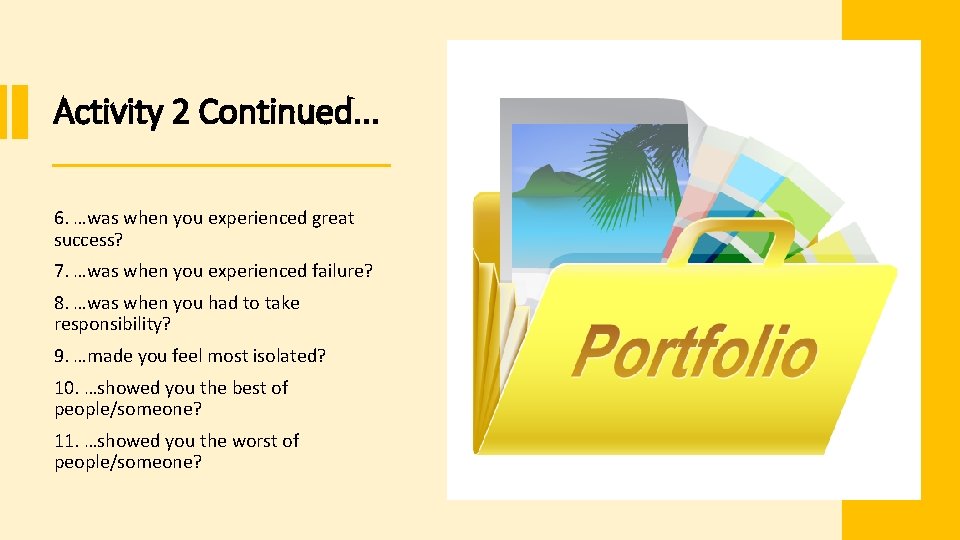 Activity 2 Continued…

6. …was when you experienced great success?

7. …was when you experienced failure?

8. …was when you had to take responsibility?

9. …made you feel most isolated?

10. …showed you the best of people/someone?

11. …showed you the worst of people/someone?

Portfolio